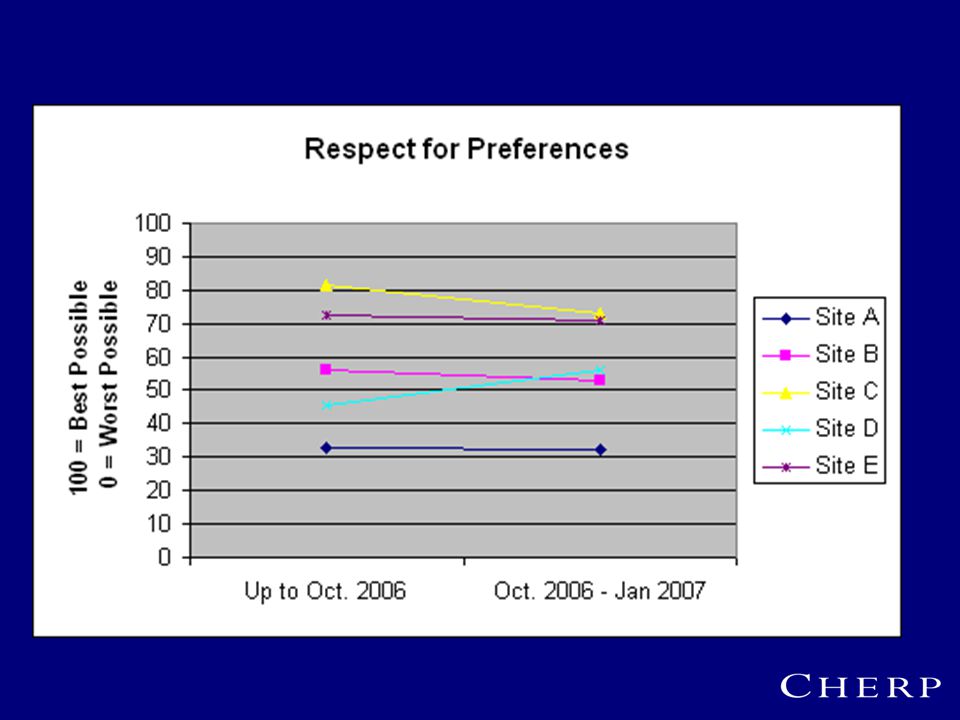 Respect for Preferences

100 = Best Possible
0 = Worst Possible

100
90
80
70
60
50
40
30
20
10
0

Up to Oct. 2006
Oct. 2006 - Jan 2007

Site A
Site B
Site C
Site D
Site E

CHERP